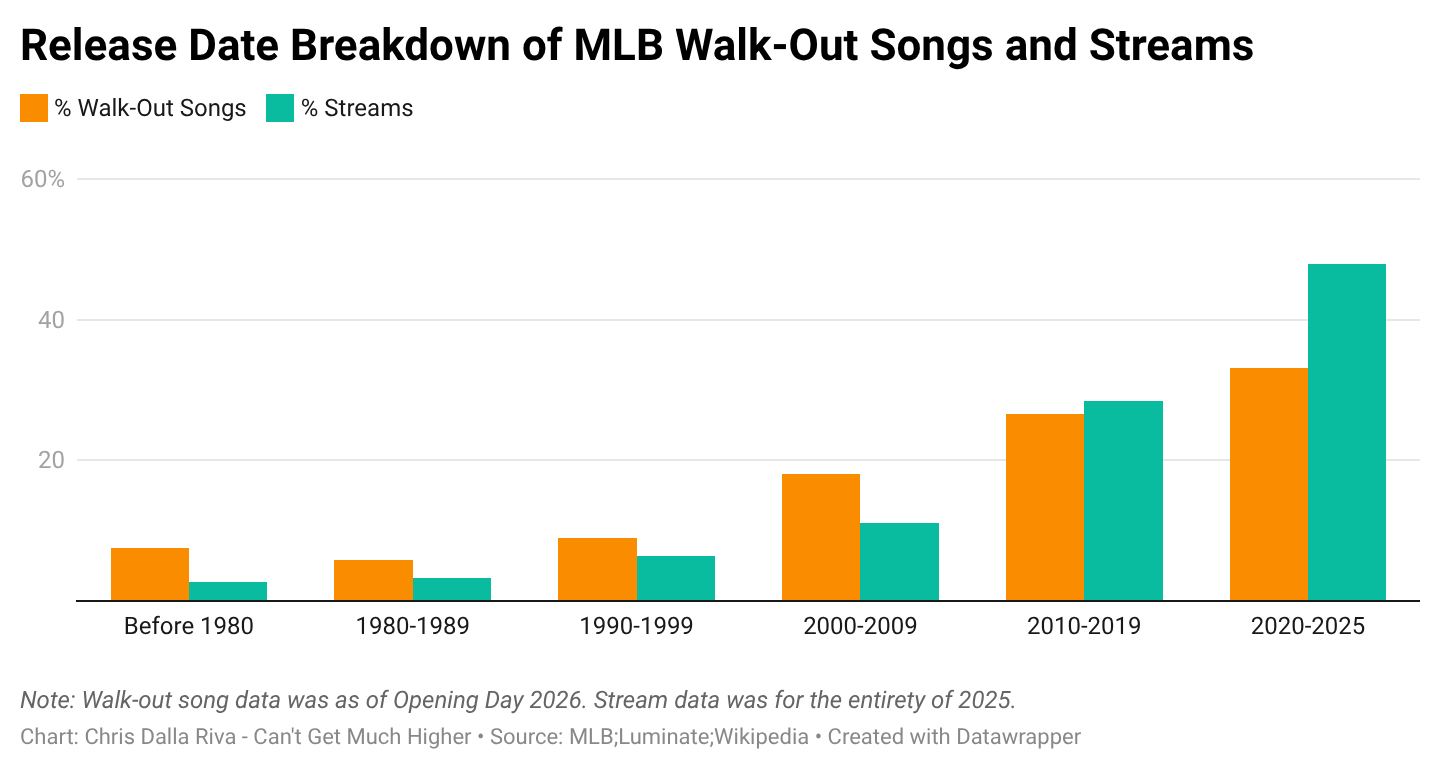 Release Date Breakdown of MLB Walk-Out Songs and Streams

% Walk-Out Songs
% Streams

60%
40
20

Before 1980
1980-1989
1990-1999
2000-2009
2010-2019
2020-2025

Note: Walk-out song data was as of Opening Day 2026. Stream data was for the entirety of 2025.
Chart: Chris Dalla Riva - Can't Get Much Higher • Source: MLB;Luminate;Wikipedia • Created with Datawrapper